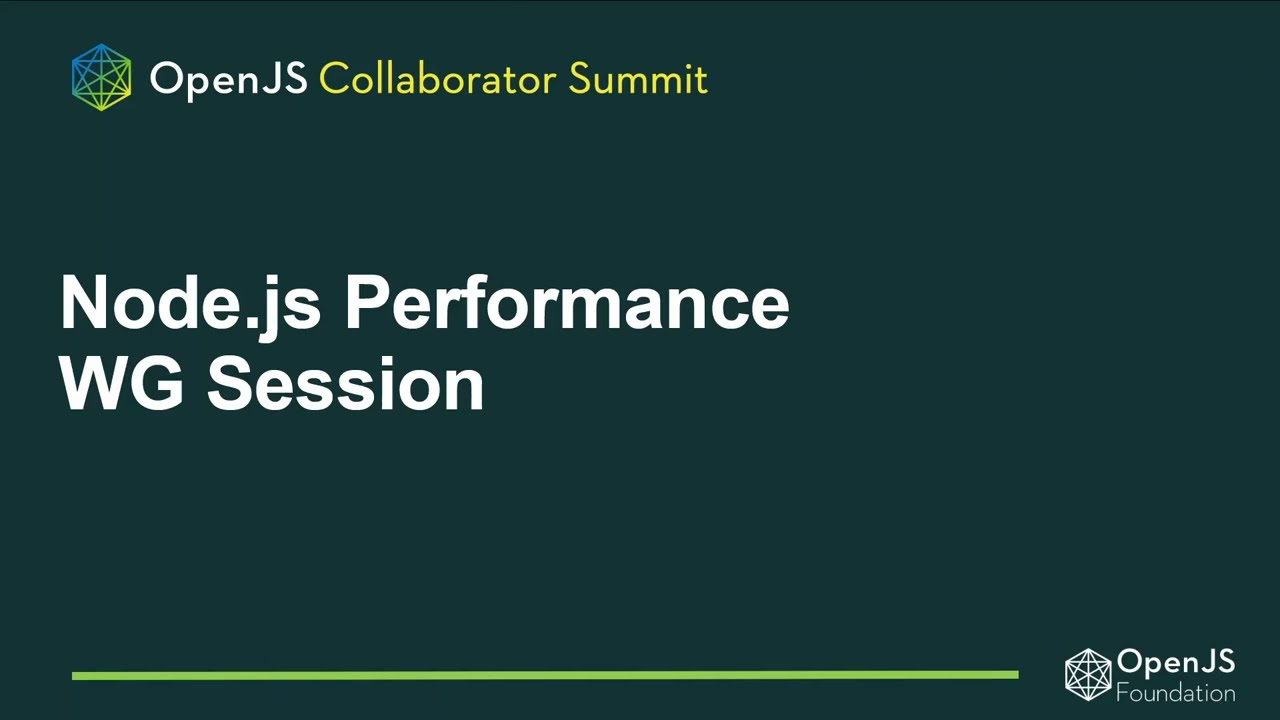 OpenJS Collaborator Summit

Node.js Performance WG Session

OpenJS Foundation